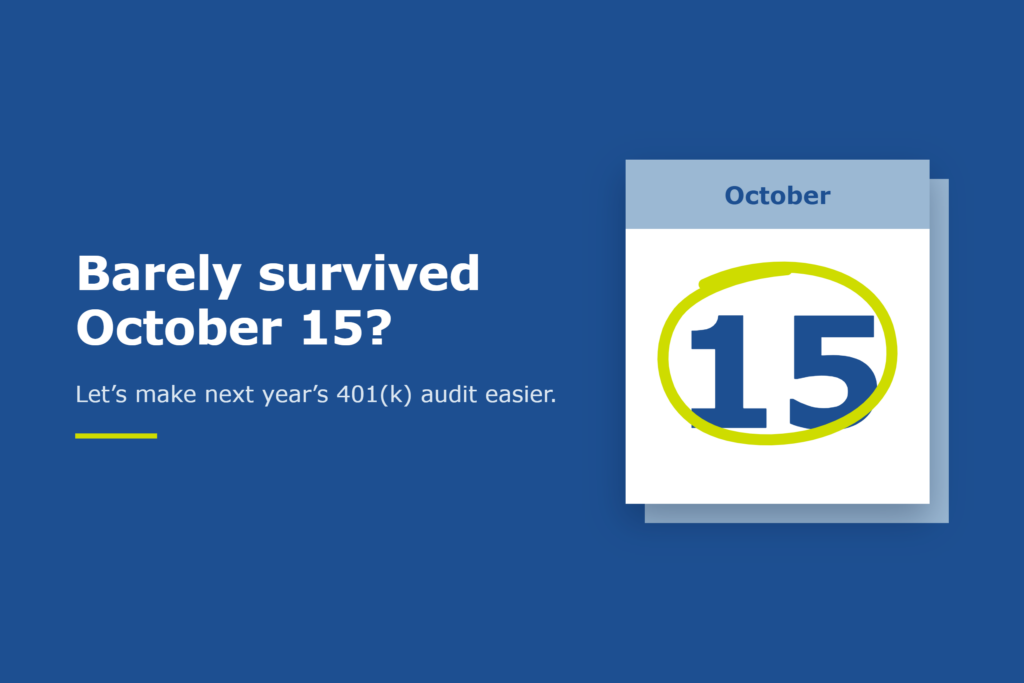 Barely survived October 15?

Let's make next year's 401(k) audit easier.

October

15